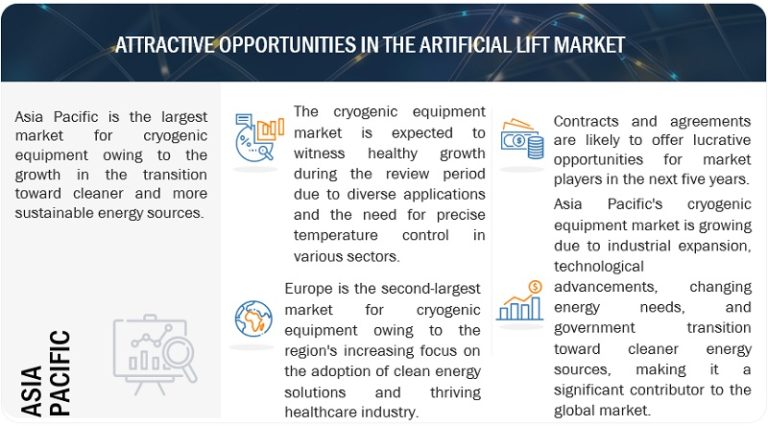 ATTRACTIVE OPPORTUNITIES IN THE ARTIFICIAL LIFT MARKET

Asia Pacific is the largest market for cryogenic equipment owing to the growth in the transition toward cleaner and more sustainable energy sources.

ASIA PACIFIC

The cryogenic equipment market is expected to witness healthy growth during the review period due to diverse applications and the need for precise temperature control in various sectors.

Europe is the second-largest market for cryogenic equipment owing to the region's increasing focus on the adoption of clean energy solutions and thriving healthcare industry.

Contracts and agreements are likely to offer lucrative opportunities for market players in the next five years.

Asia Pacific's cryogenic equipment market is growing due to industrial expansion, technological advancements, changing energy needs, and government transition toward cleaner energy sources, making it a significant contributor to the global market.